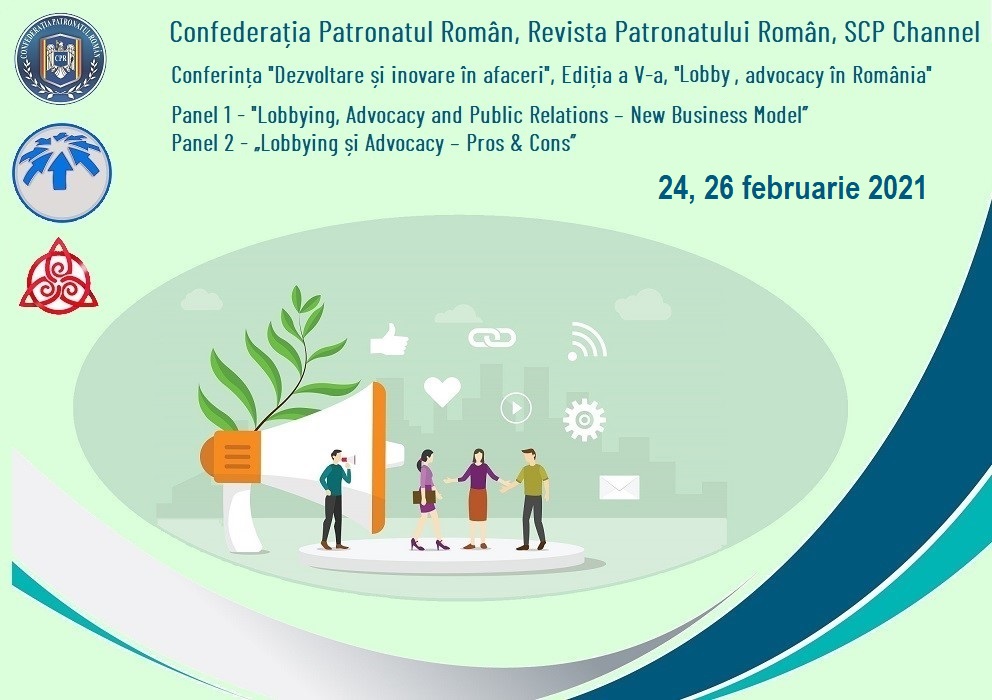 CONFEDERAȚIA PATRONATUL ROMÂN
CPR

Confederația Patronatul Român, Revista Patronatului Român, SCP Channel

Conferința "Dezvoltare și inovare în afaceri", Ediția a V-a, "Lobby , advocacy în România"

Panel 1 - "Lobbying, Advocacy and Public Relations – New Business Model"
Panel 2 - „Lobbying și Advocacy – Pros & Cons"

24, 26 februarie 2021